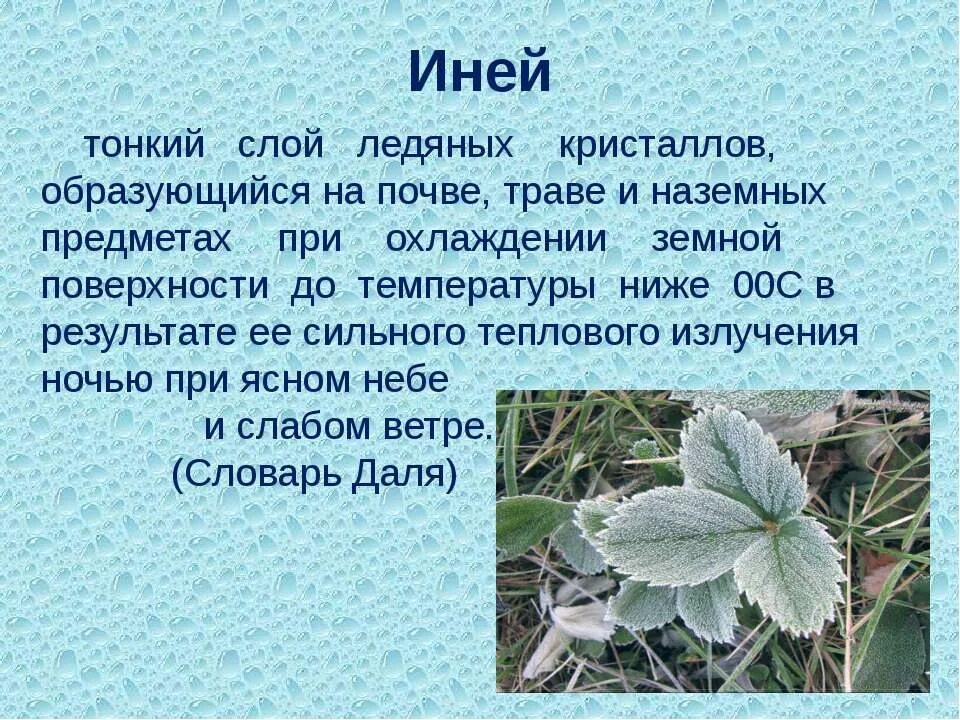 Иней

тонкий слой ледяных кристаллов, образующийся на почве, траве и наземных предметах при охлаждении земной поверхности до температуры ниже 00С в результате ее сильного теплового излучения ночью при ясном небе и слабом ветре.
(Словарь Даля)